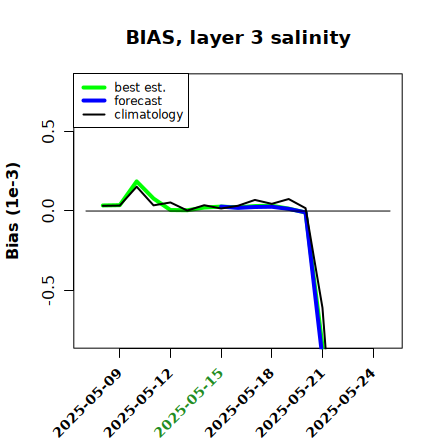 BIAS, layer 3 salinity

best est.
forecast
climatology

Bias (1e-3)

0.5
0.0
-0.5

2025-05-09
2025-05-12
2025-05-15
2025-05-18
2025-05-21
2025-05-24